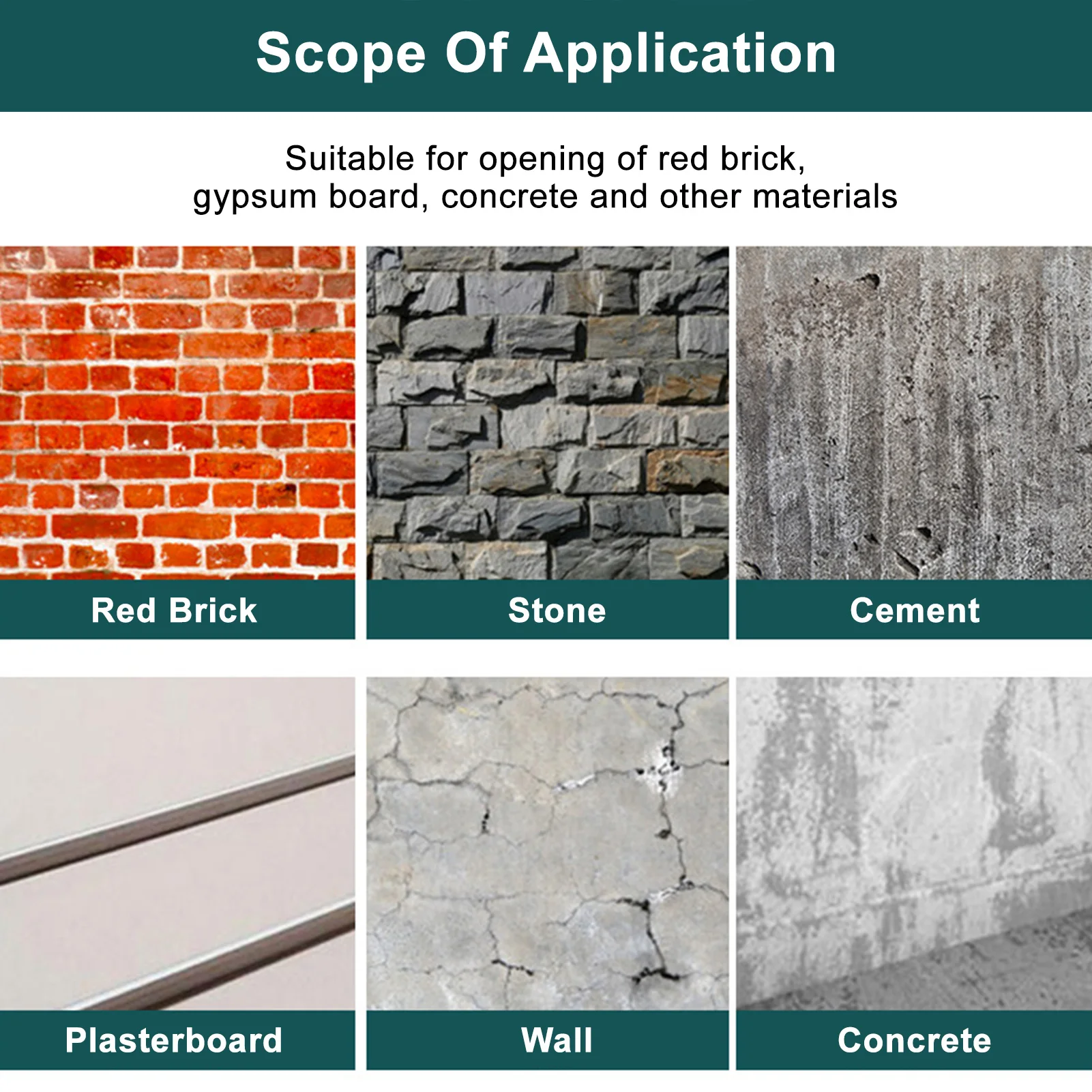 Scope Of Application

Suitable for opening of red brick, gypsum board, concrete and other materials

Red Brick

Stone

Cement

Plasterboard

Wall

Concrete